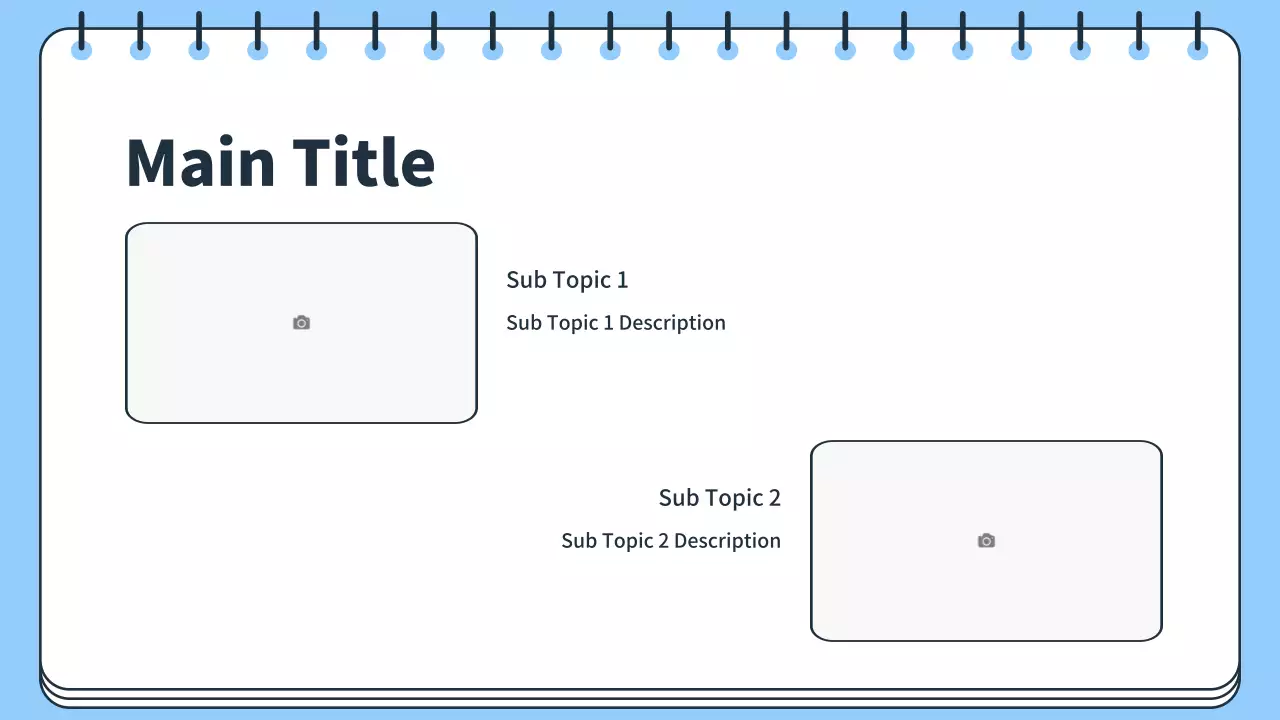 Main Title

Sub Topic 1

Sub Topic 1 Description

Sub Topic 2

Sub Topic 2 Description